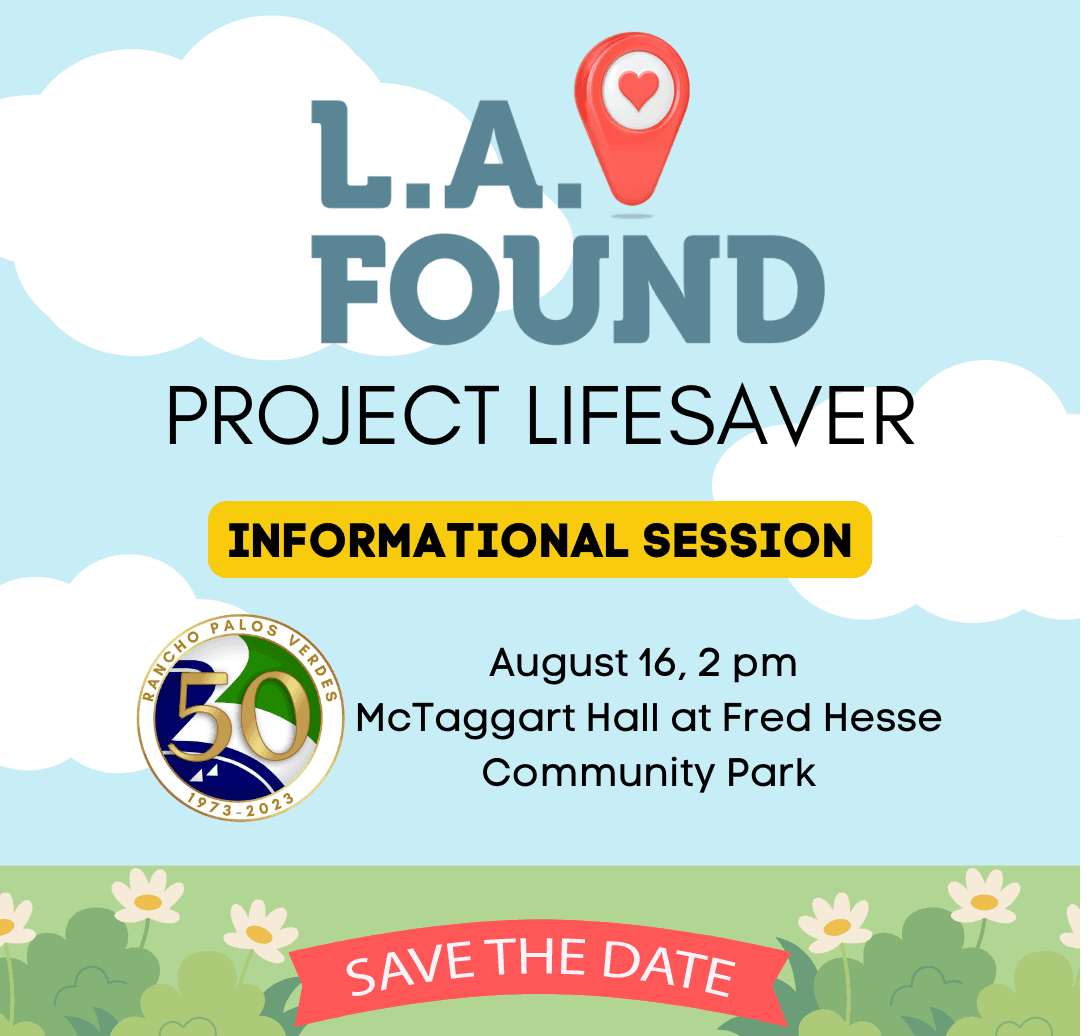 L.A.
FOUND

PROJECT LIFESAVER

INFORMATIONAL SESSION

RANCHO PALOS VERDES
50
1973-2023

August 16, 2 pm
McTaggart Hall at Fred Hesse Community Park

SAVE THE DATE